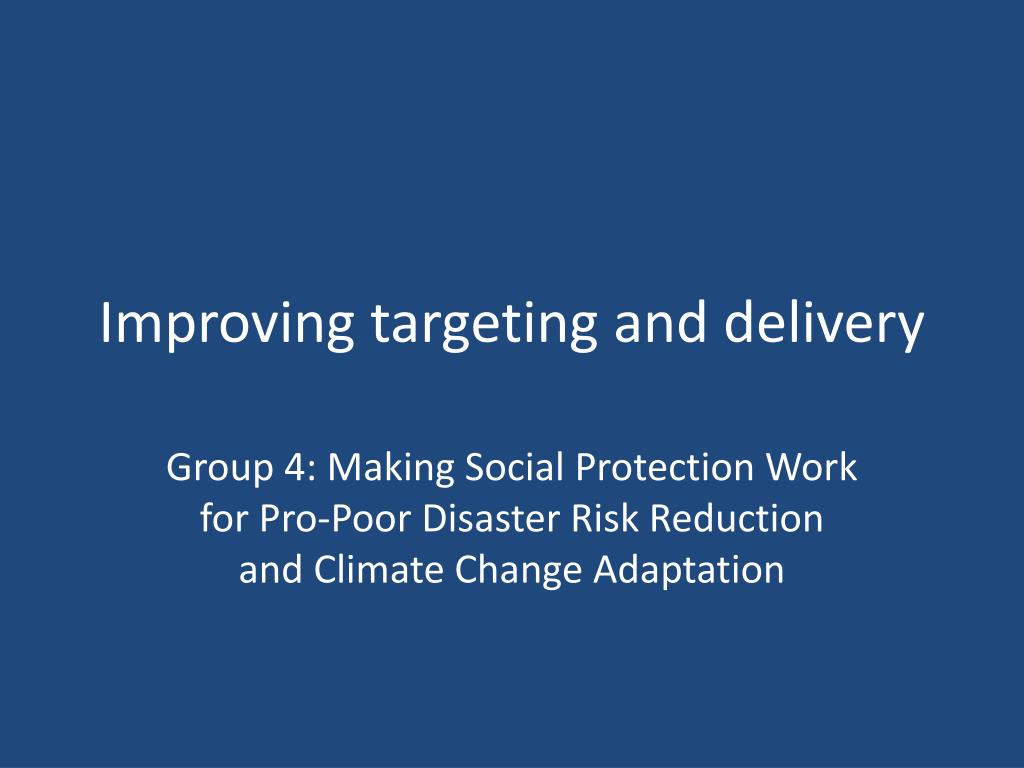 Improving targeting and delivery

Group 4: Making Social Protection Work for Pro-Poor Disaster Risk Reduction and Climate Change Adaptation